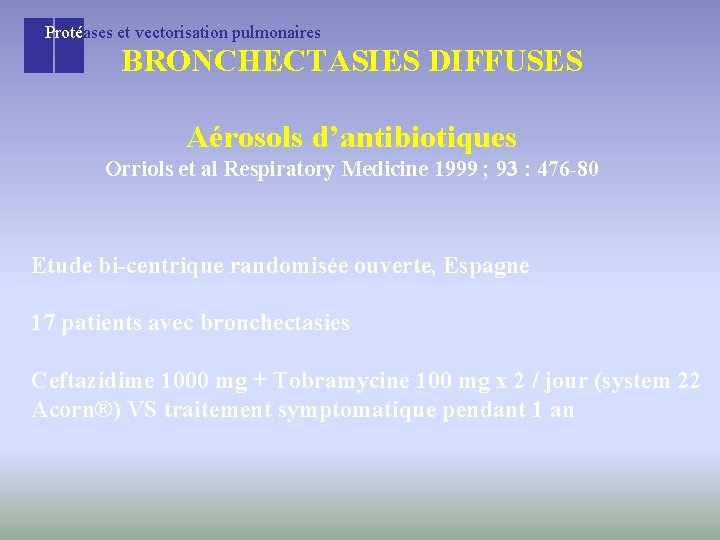 Protéases et vectorisation pulmonaires

BRONCHECTASIES DIFFUSES

Aérosols d'antibiotiques
Orriols et al Respiratory Medicine 1999 ; 93 : 476-80

Etude bi-centrique randomisée ouverte, Espagne

17 patients avec bronchectasies

Ceftazidime 1000 mg + Tobramycine 100 mg x 2 / jour (system 22 Acorn®) VS traitement symptomatique pendant 1 an